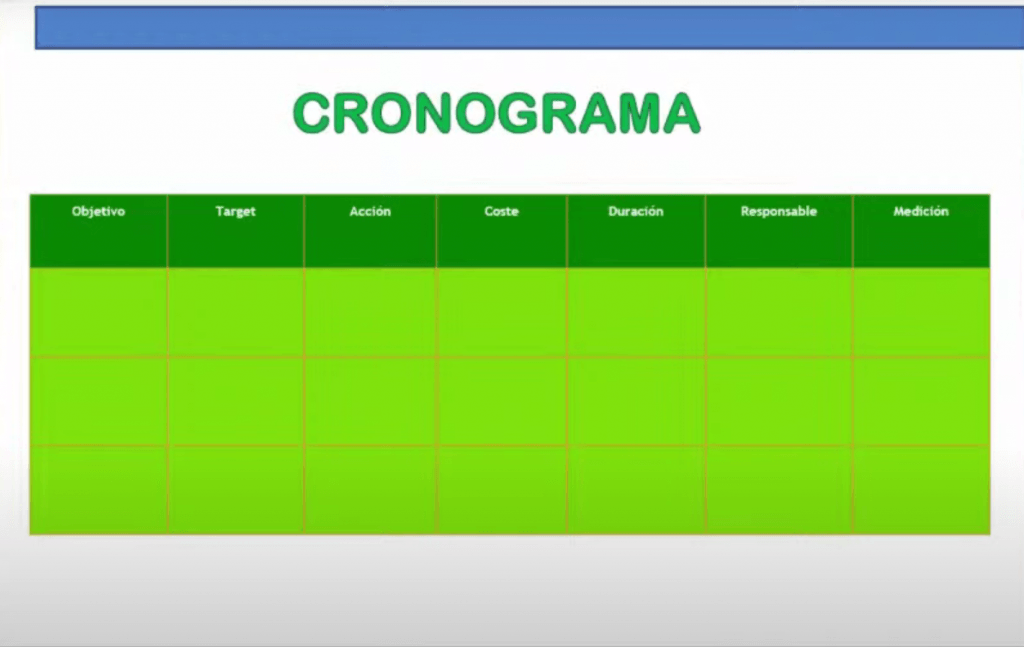 CRONOGRAMA

| Objetivo | Target | Acción | Coste | Duración | Responsable | Medición |
|---|---|---|---|---|---|---|
| | | | | | | |
| | | | | | | |
| | | | | | | |